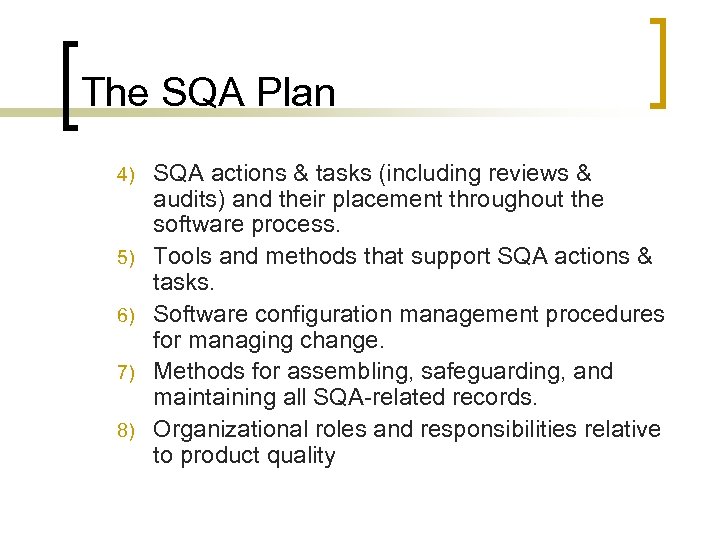 The SQA Plan

4) SQA actions & tasks (including reviews & audits) and their placement throughout the software process.

5) Tools and methods that support SQA actions & tasks.

6) Software configuration management procedures for managing change.

7) Methods for assembling, safeguarding, and maintaining all SQA-related records.

8) Organizational roles and responsibilities relative to product quality